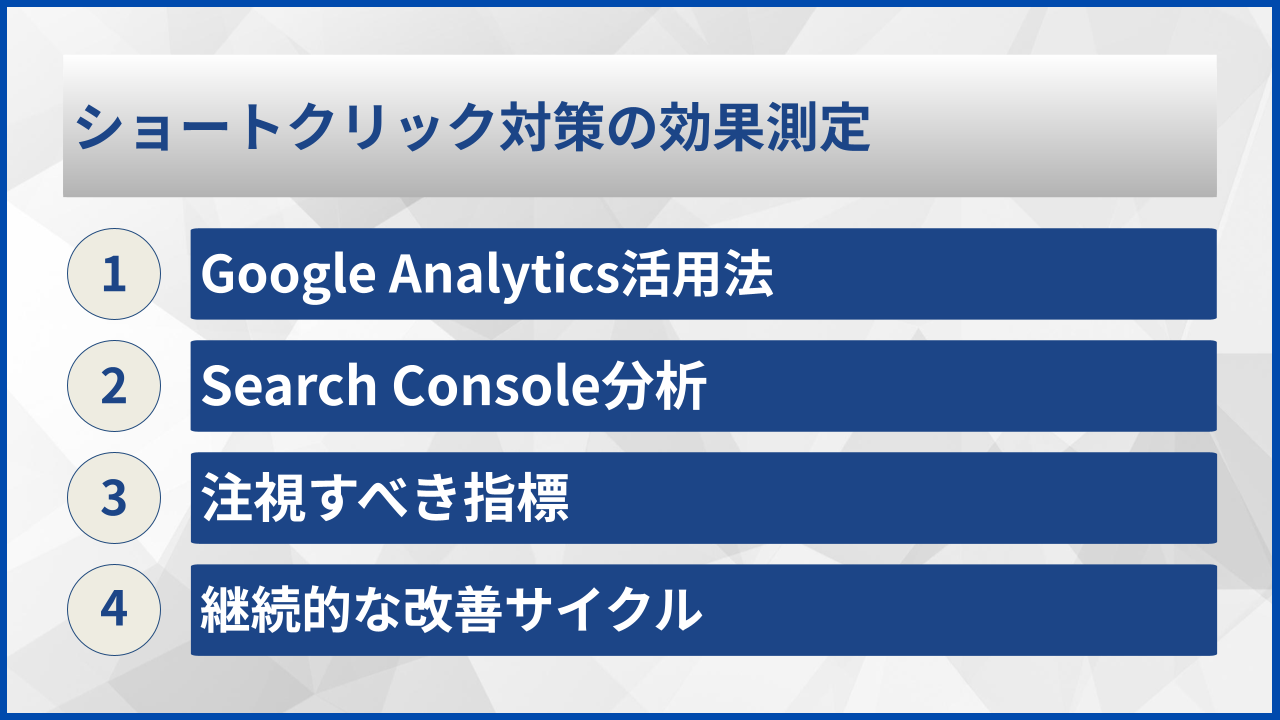 ショートクリック対策の効果測定

1
Google Analytics活用法

2
Search Console分析

3
注視すべき指標

4
継続的な改善サイクル